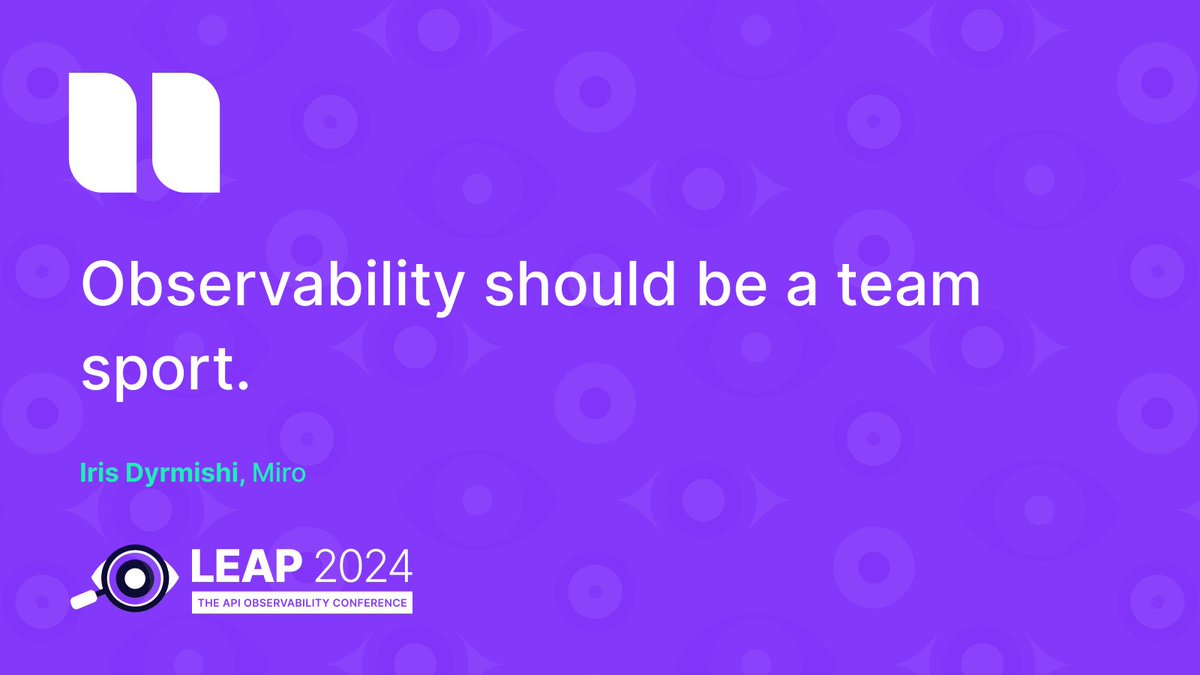 Observability should be a team sport.

Iris Dyrmishi, Miro

LEAP 2024
THE API OBSERVABILITY CONFERENCE